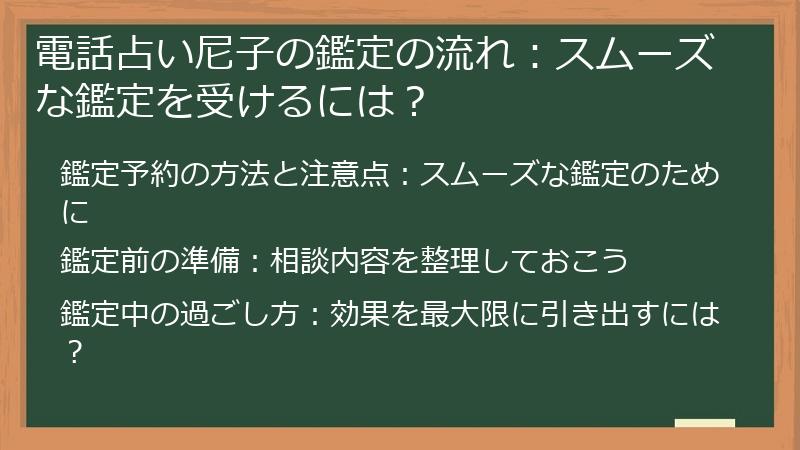 電話占い尼子の鑑定の流れ：スムーズな鑑定を受けるには？

鑑定予約の方法と注意点：スムーズな鑑定のために

鑑定前の準備：相談内容を整理しておこう

鑑定中の過ごし方：効果を最大限に引き出すには？